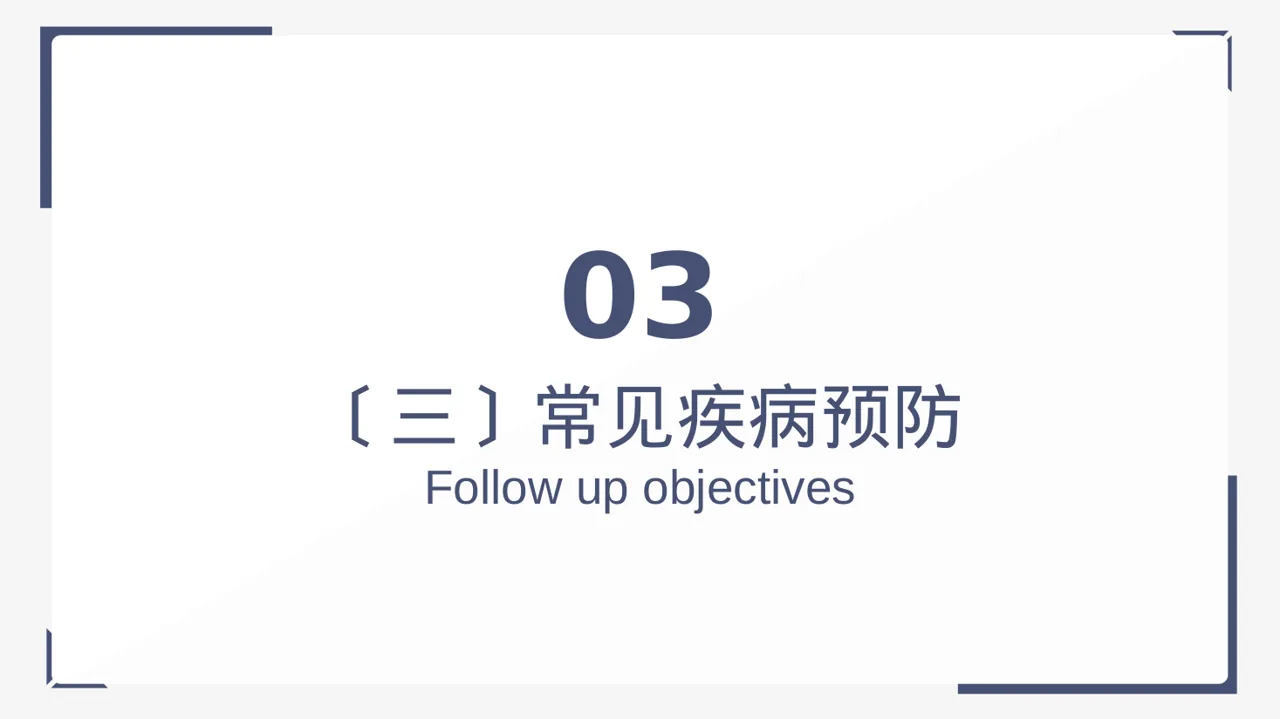 03

〔三〕常见疾病预防

Follow up objectives